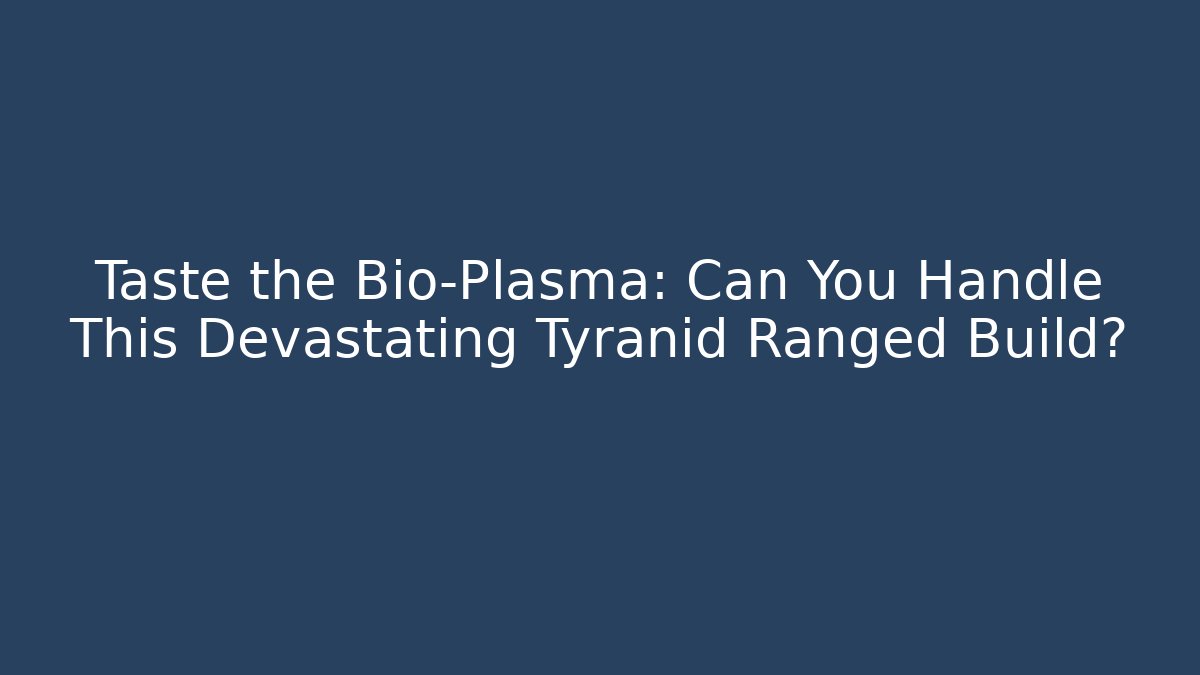 Taste the Bio-Plasma: Can You Handle This Devastating Tyranid Ranged Build?